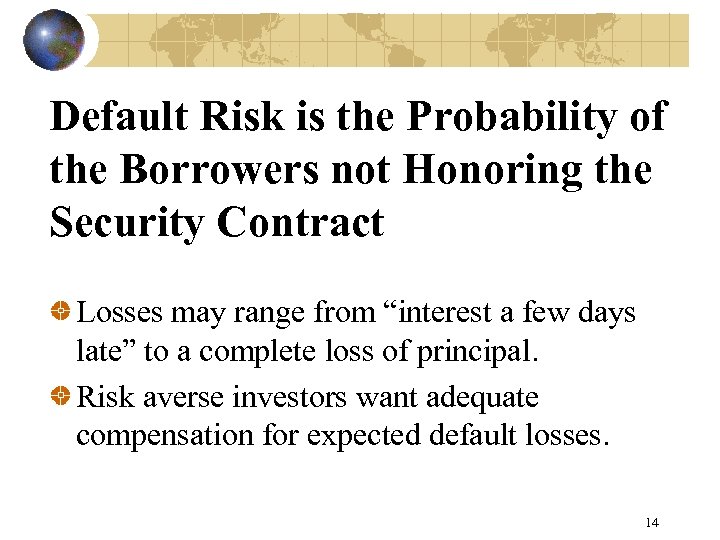 Default Risk is the Probability of the Borrowers not Honoring the Security Contract

Losses may range from “interest a few days late” to a complete loss of principal.

Risk averse investors want adequate compensation for expected default losses.

14